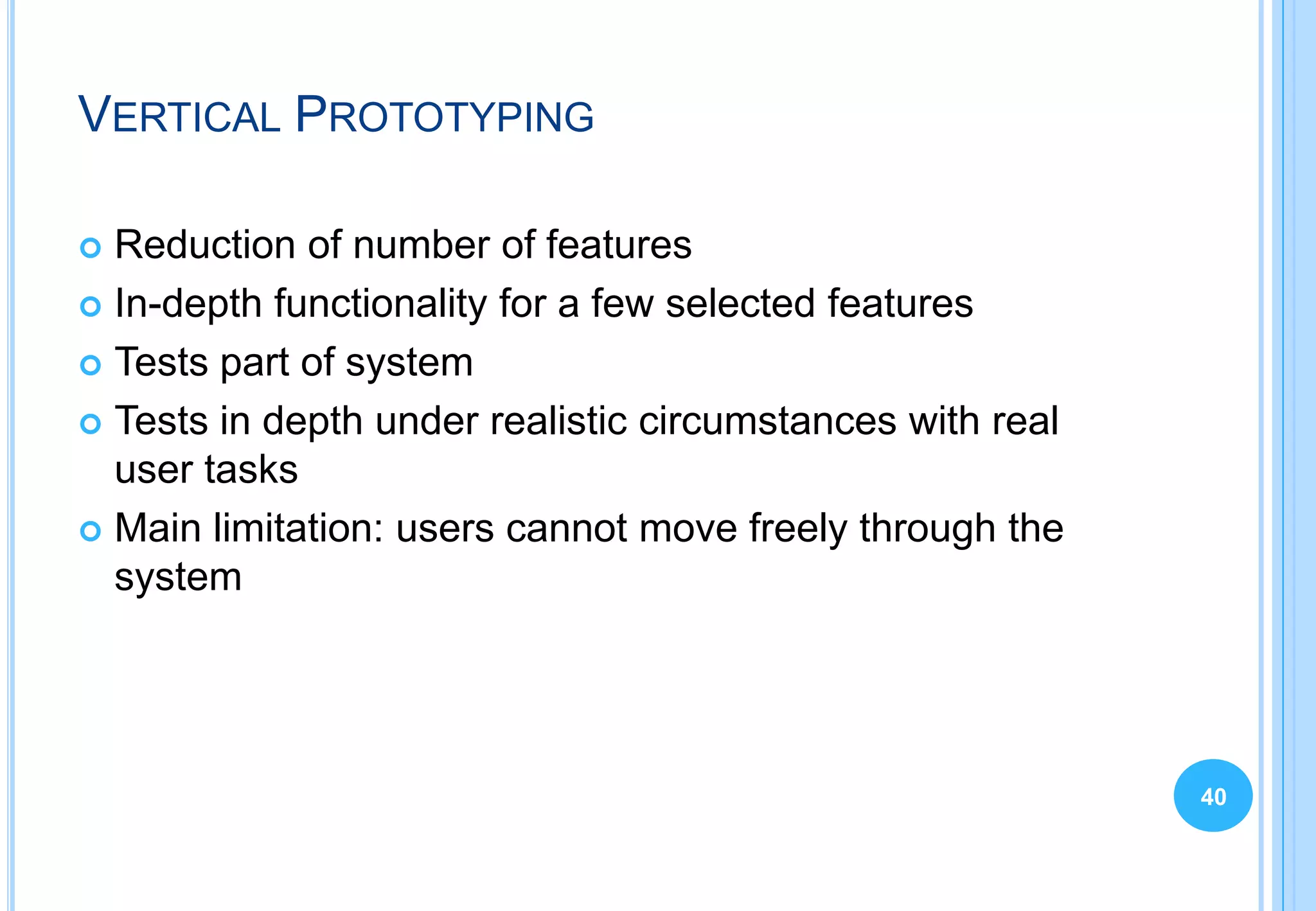 VERTICAL PROTOTYPING

Reduction of number of features
In-depth functionality for a few selected features
Tests part of system
Tests in depth under realistic circumstances with real user tasks
Main limitation: users cannot move freely through the system

40